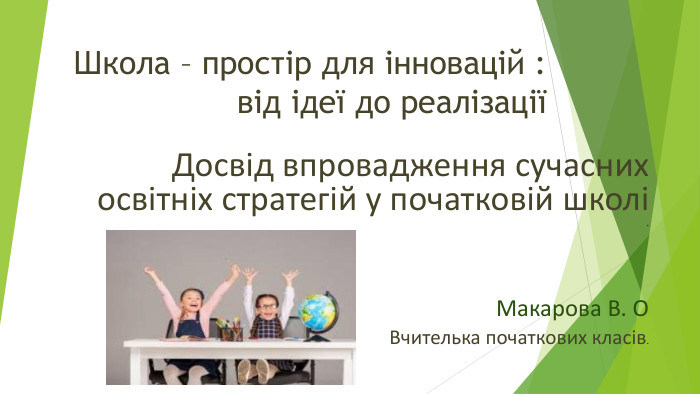 Школа – простір для інновацій : від ідеї до реалізації

Досвід впровадження сучасних освітніх стратегій у початковій школі

Макарова В. О

Вчителька початкових класів.